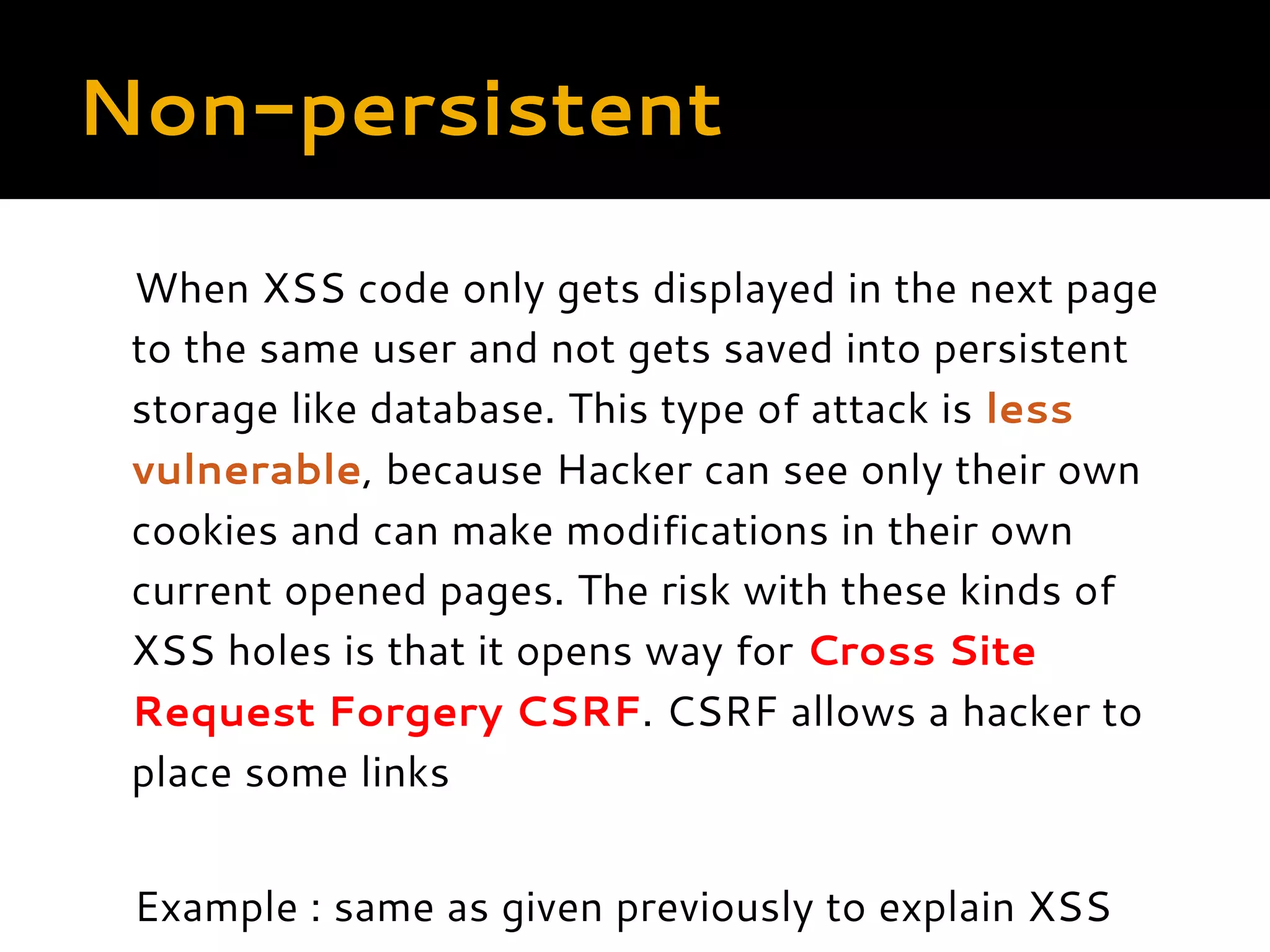 Non-persistent

When XSS code only gets displayed in the next page to the same user and not gets saved into persistent storage like database. This type of attack is less vulnerable, because Hacker can see only their own cookies and can make modifications in their own current opened pages. The risk with these kinds of XSS holes is that it opens way for Cross Site Request Forgery CSRF. CSRF allows a hacker to place some links

Example : same as given previously to explain XSS